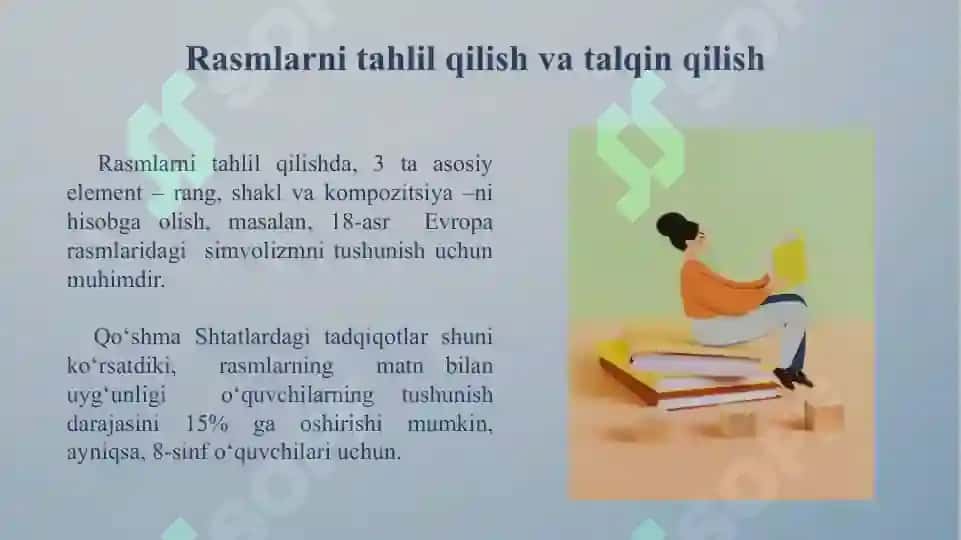 Rasmlarni tahlil qilish va talqin qilish

Rasmlarni tahlil qilishda, 3 ta asosiy element – rang, shakl va kompozitsiya –ni hisobga olish, masalan, 18-asr Evropa rasmlaridagi simvolizmni tushunish uchun muhimdir.

Qo‘shma Shtatlardagi tadqiqotlar shuni ko‘rsatdiki, rasmlarning matn bilan uyg‘unligi o‘quvchilarning tushunish darajasini 15% ga oshirishi mumkin, ayniqsa, 8-sinf o‘quvchilari uchun.